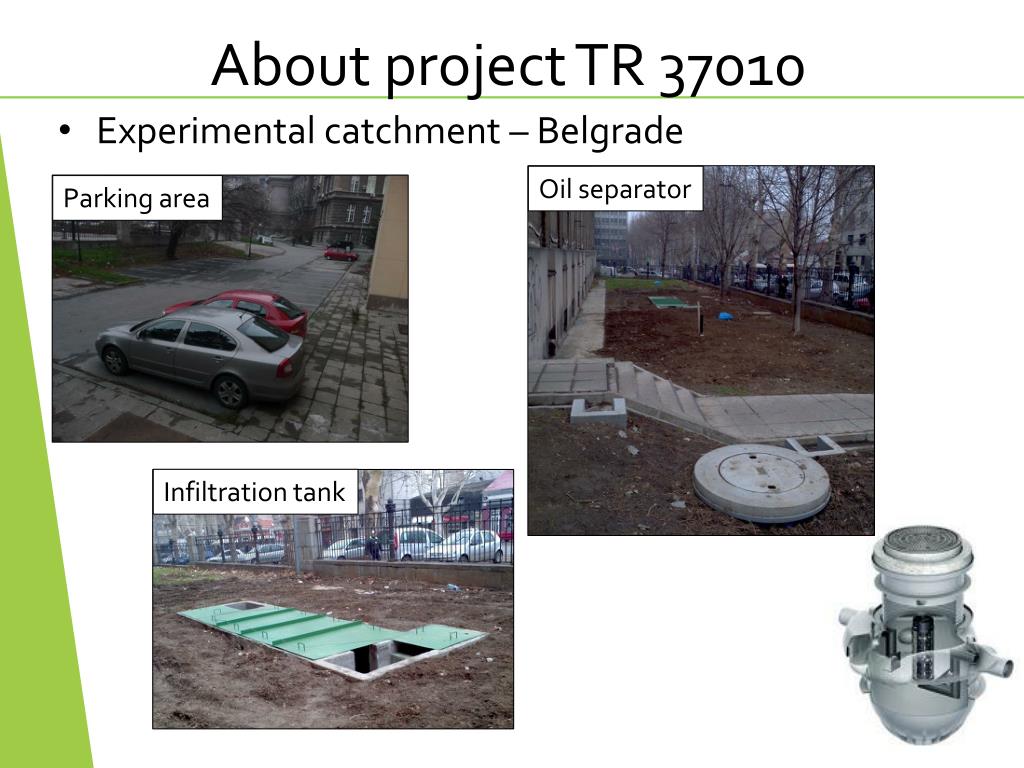 About project TR 37010

• Experimental catchment – Belgrade

Parking area

Oil separator

Infiltration tank